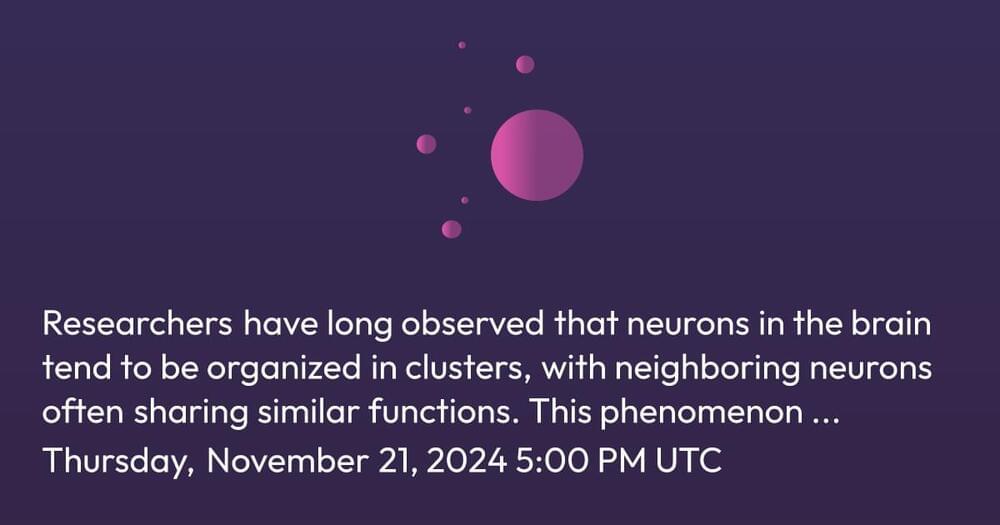 Researchers have long observed that neurons in the brain tend to be organized in clusters, with neighboring neurons often sharing similar functions. This phenomenon ...
Thursday, November 21, 2024 5:00 PM UTC